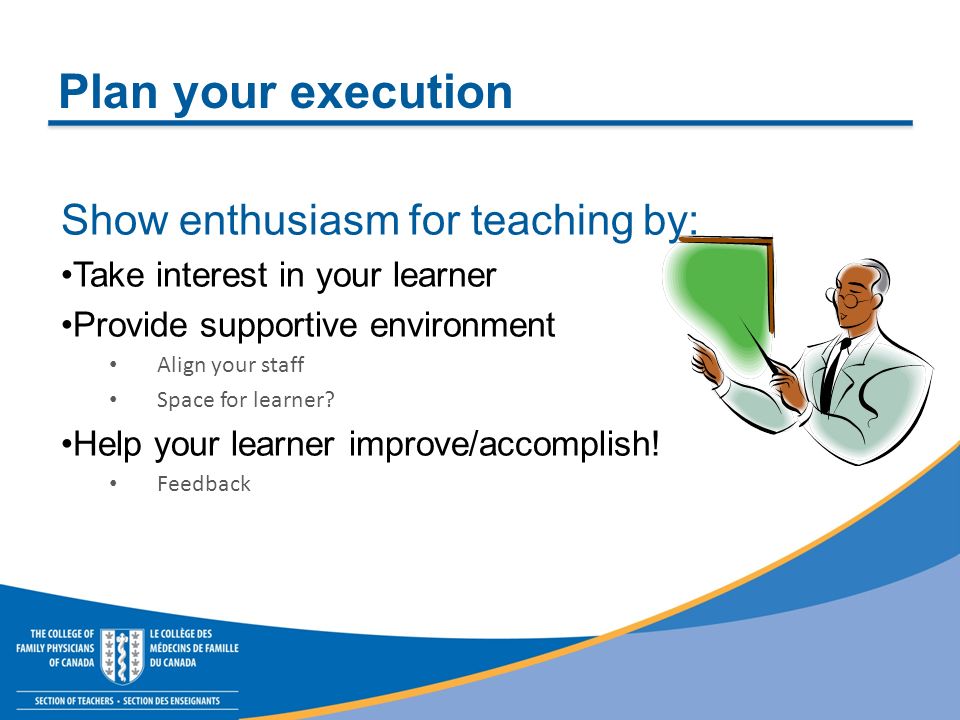 Plan your execution

Show enthusiasm for teaching by:

•Take interest in your learner

•Provide supportive environment

• Align your staff

• Space for learner?

•Help your learner improve/accomplish!

• Feedback

THE COLLEGE OF FAMILY PHYSICIANS OF CANADA

LE COLLÈGE DES MÉDECINS DE FAMILLE DU CANADA

SECTION OF TEACHERS • SECTION DES ENSEIGNANTS